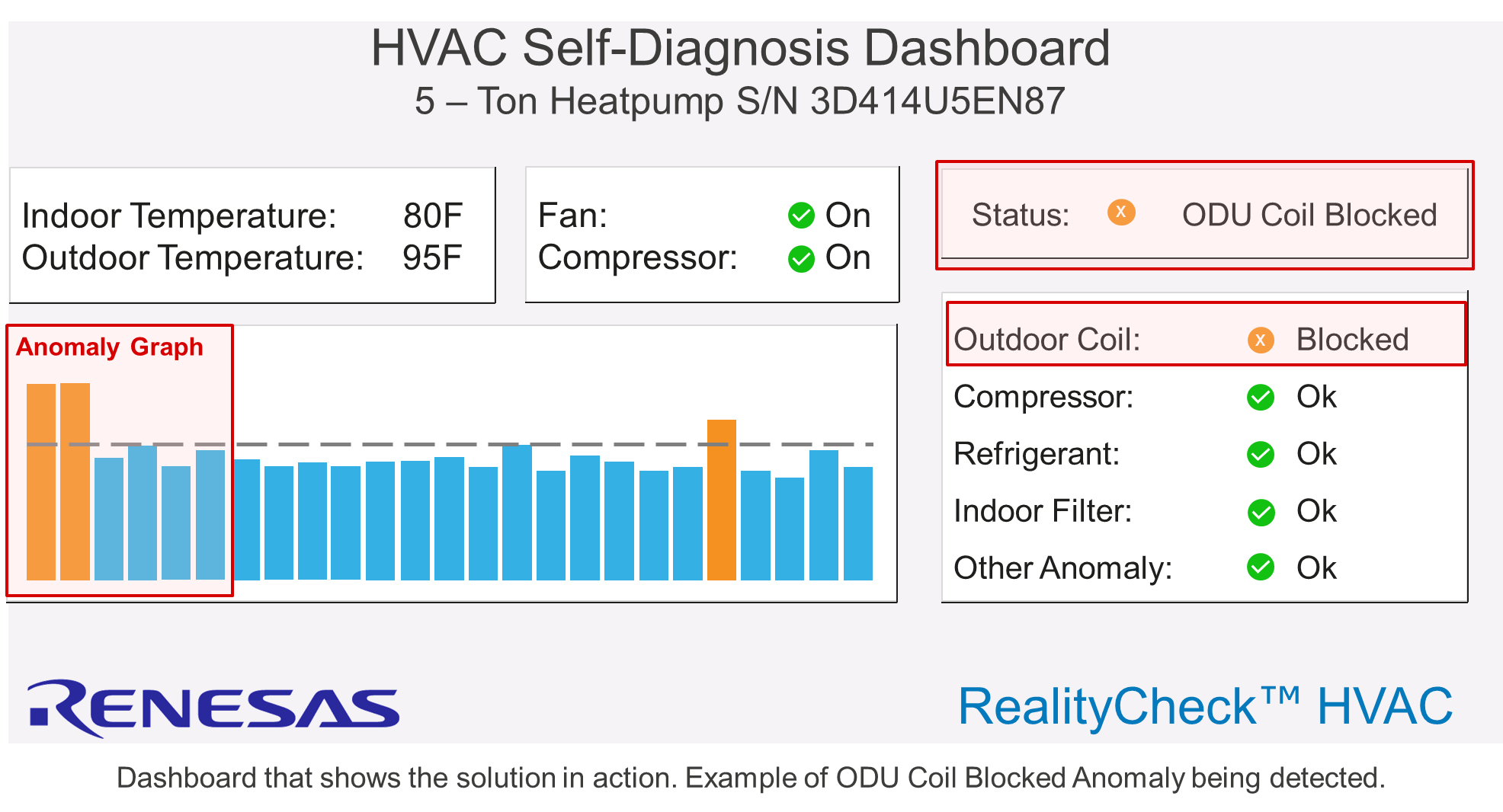 HVAC Self-Diagnosis Dashboard
5 – Ton Heatpump S/N 3D414U5EN87

Indoor Temperature: 80F
Outdoor Temperature: 95F

Fan: On
Compressor: On

Status: x ODU Coil Blocked

Anomaly Graph

Outdoor Coil: x Blocked
Compressor: Ok
Refrigerant: Ok
Indoor Filter: Ok
Other Anomaly: Ok

RENESAS

RealityCheck™ HVAC

Dashboard that shows the solution in action. Example of ODU Coil Blocked Anomaly being detected.